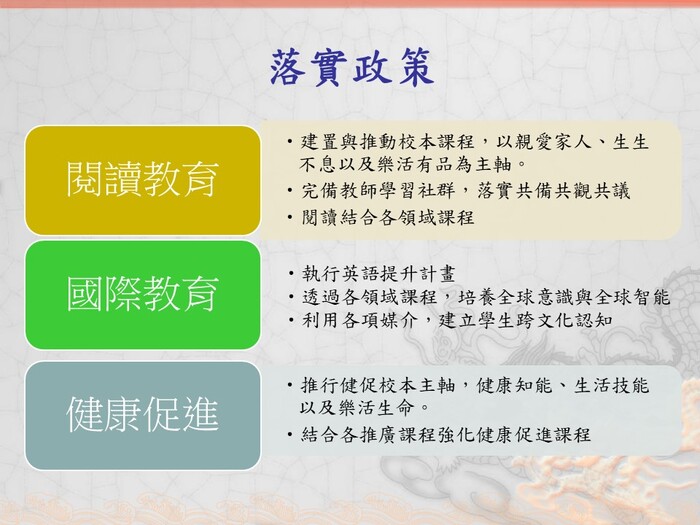 落實政策

閱讀教育

• 建置與推動校本課程，以親愛家人、生生不息以及樂活有品為主軸。
• 完備教師學習社群，落實共備共觀共議
• 閱讀結合各領域課程

國際教育

• 執行英語提升計畫
• 透過各領域課程，培養全球意識與全球智能
• 利用各項媒介，建立學生跨文化認知

健康促進

• 推行健促校本主軸，健康知能、生活技能以及樂活生命。
• 結合各推廣課程強化健康促進課程